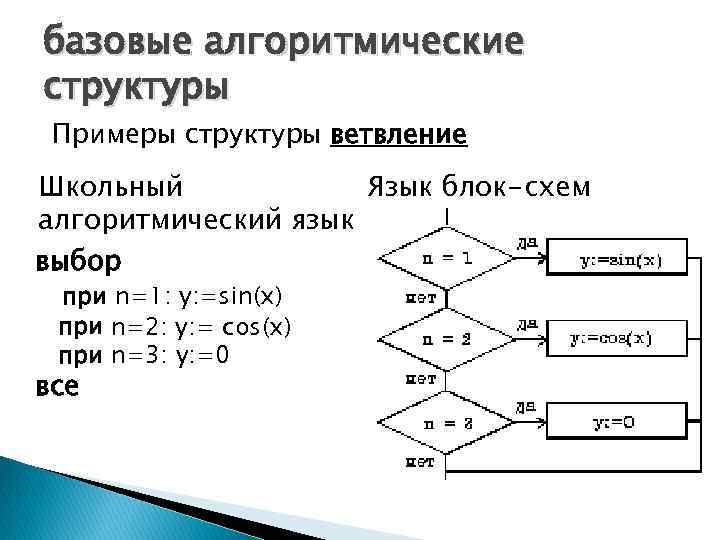 базовые алгоритмические структуры

Примеры структуры ветвление

Школьный алгоритмический язык

выбор
при n=1: y:=sin(x)
при n=2: y:= cos(x)
при n=3: y:=0
все

Язык блок-схем

n = 1
да
y:=sin(x)
нет
n = 2
да
y:=cos(x)
нет
n = 3
да
y:=0
нет